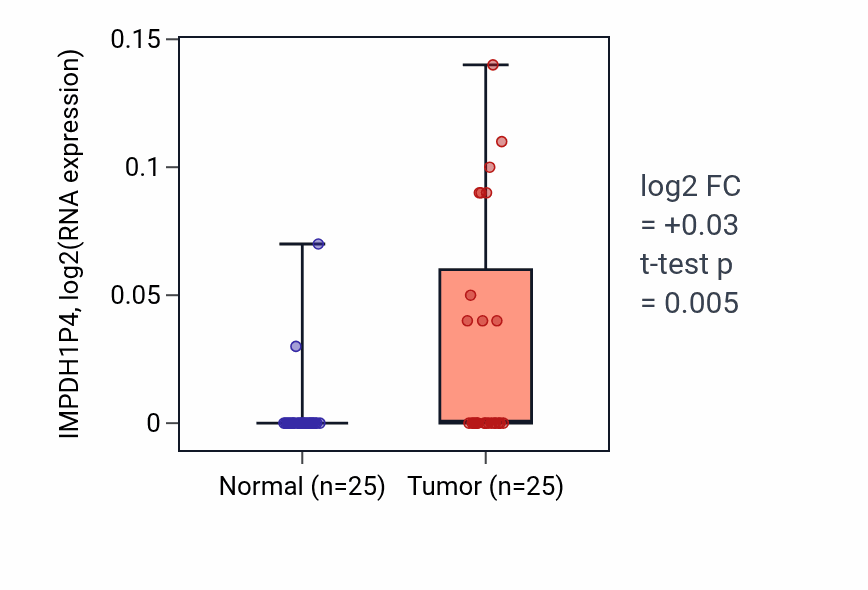 IMPDH1P4, log2(RNA expression)

0.15
0.1
0.05
0

Normal (n=25)
Tumor (n=25)

log2 FC
= +0.03
t-test p
= 0.005